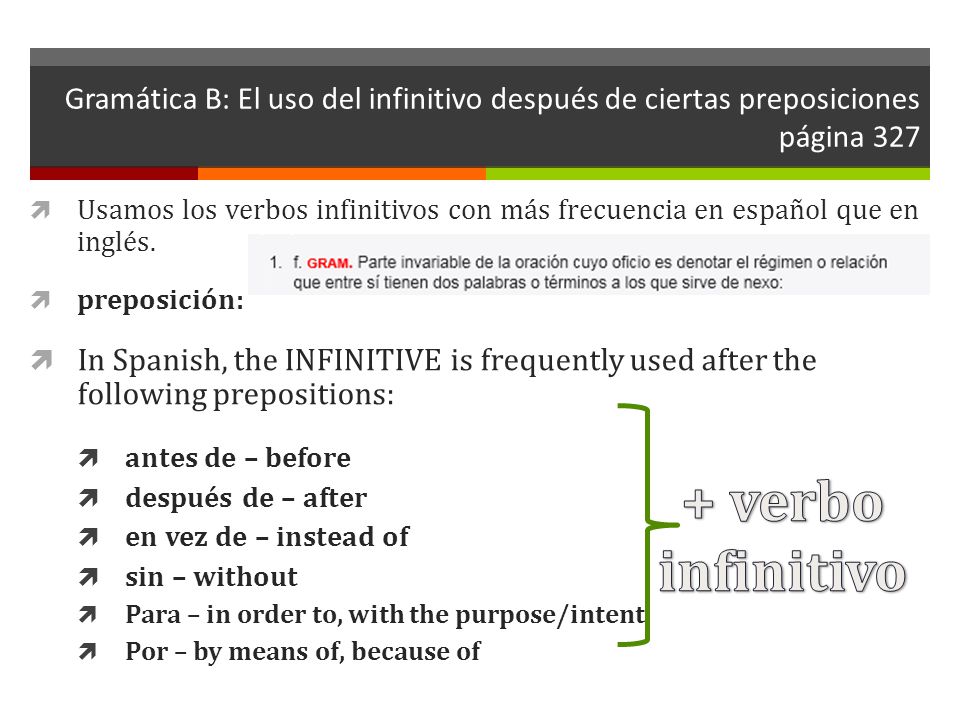 Gramática B: El uso del infinitivo después de ciertas preposiciones página 327

Usamos los verbos infinitivos con más frecuencia en español que en inglés.

1. f. GRAM. Parte invariable de la oración cuyo oficio es denotar el régimen o relación que entre sí tienen dos palabras o términos a los que sirve de nexo:

preposición:

In Spanish, the INFINITIVE is frequently used after the following prepositions:

antes de – before
después de – after
en vez de – instead of
sin – without
Para – in order to, with the purpose/intent
Por – by means of, because of

+ verbo infinitivo